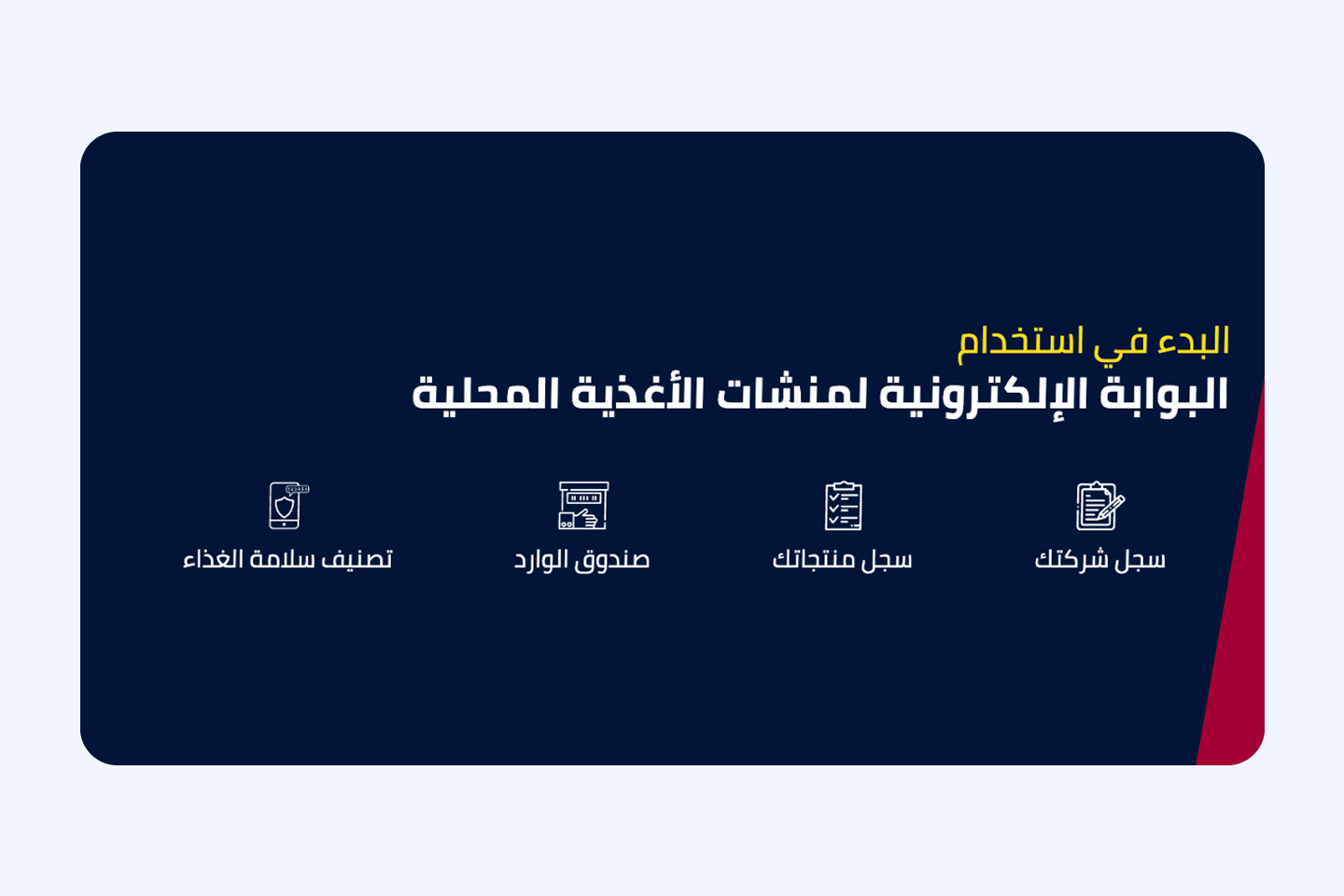 البدء في استخدام
البوابة الإلكترونية لمنشات الأغذية المحلية

سجل شركتك

سجل منتجاتك

صندوق الوارد

تصنيف سلامة الغذاء